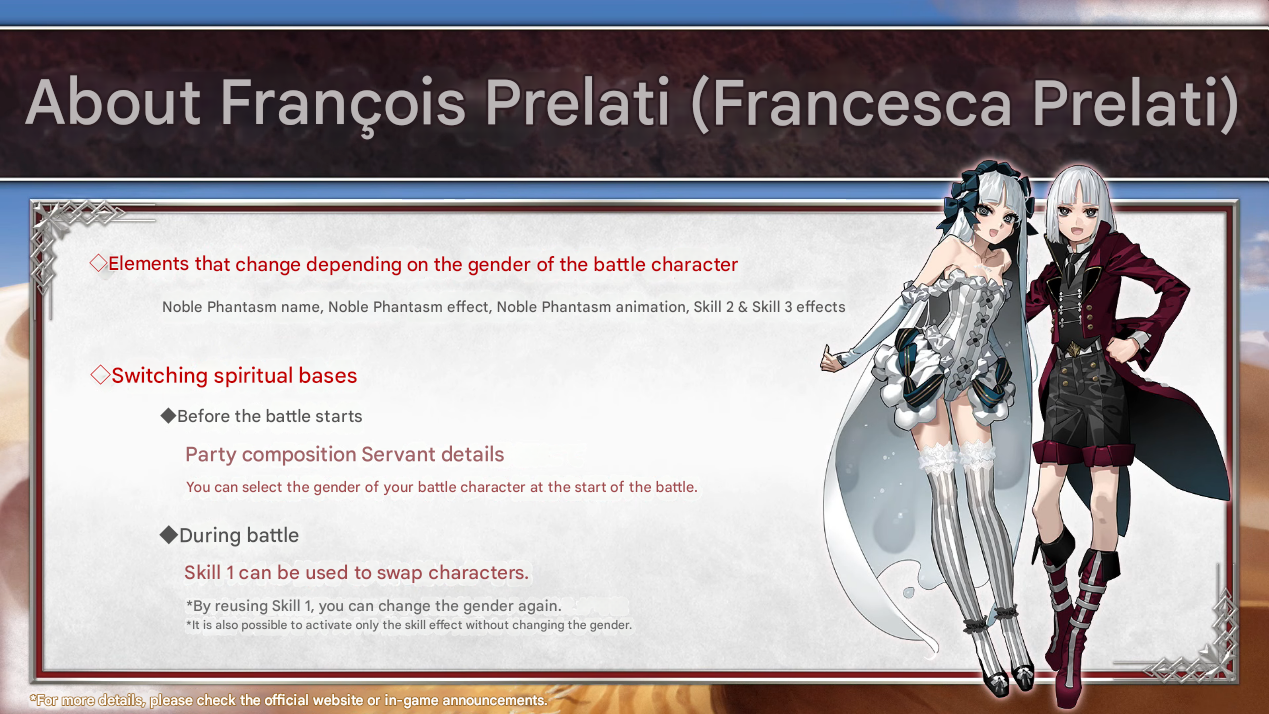 About François Prelati (Francesca Prelati)

◇Elements that change depending on the gender of the battle character

Noble Phantasm name, Noble Phantasm effect, Noble Phantasm animation, Skill 2 & Skill 3 effects

◇Switching spiritual bases

◆Before the battle starts

Party composition Servant details

You can select the gender of your battle character at the start of the battle.

◆During battle

Skill 1 can be used to swap characters.

*By reusing Skill 1, you can change the gender again.
*It is also possible to activate only the skill effect without changing the gender.

*For more details, please check the official website or in-game announcements.